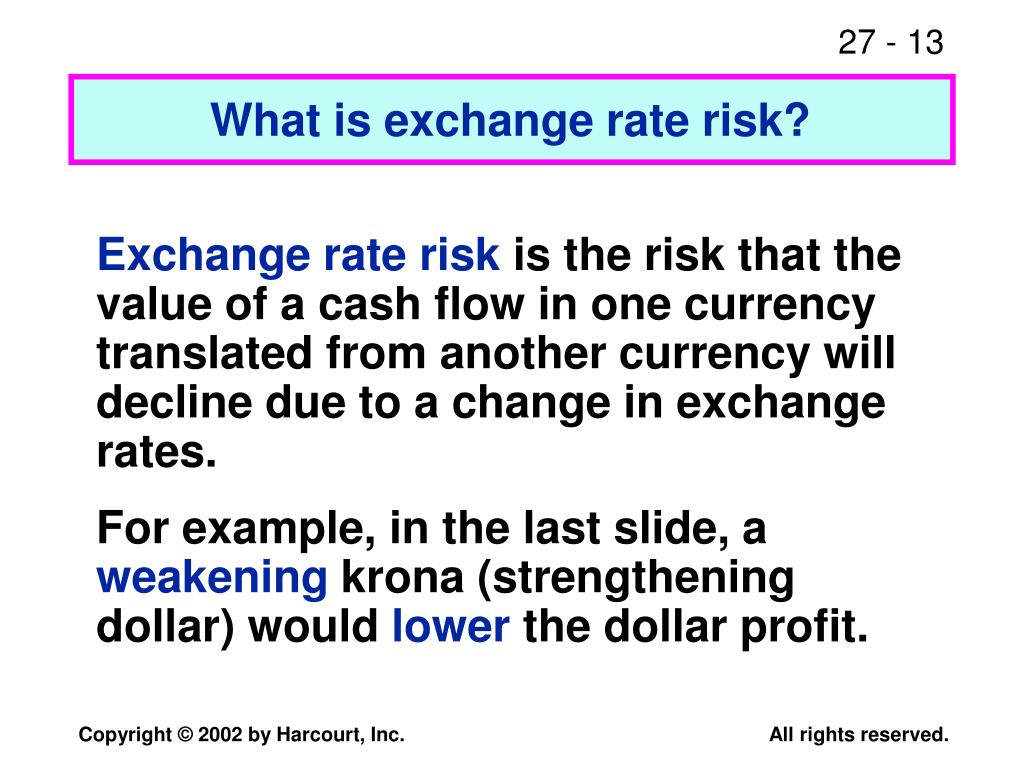 27 - 13

What is exchange rate risk?

Exchange rate risk is the risk that the value of a cash flow in one currency translated from another currency will decline due to a change in exchange rates.

For example, in the last slide, a weakening krona (strengthening dollar) would lower the dollar profit.

Copyright © 2002 by Harcourt, Inc.

All rights reserved.